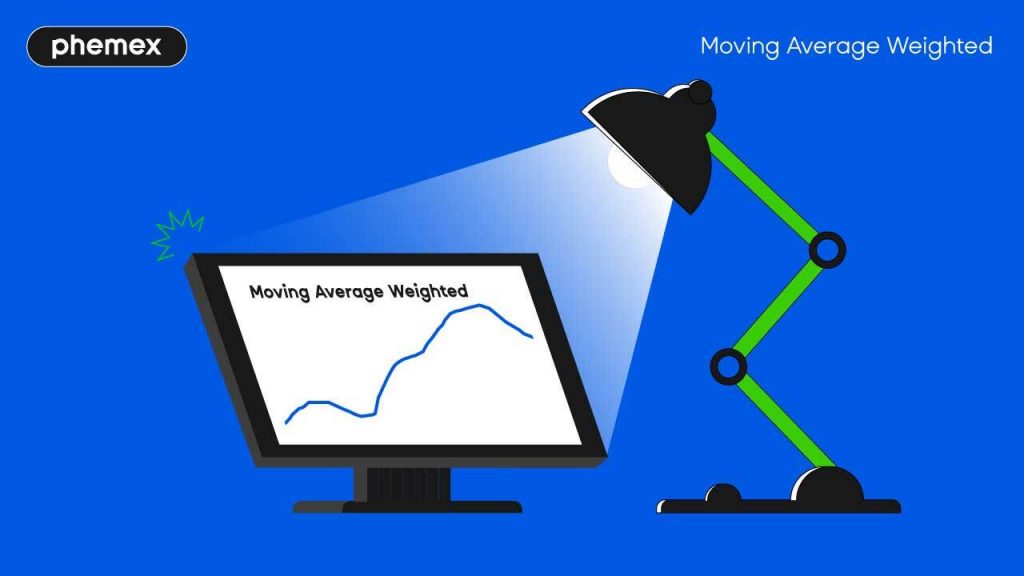 phemex

Moving Average Weighted

Moving Average Weighted